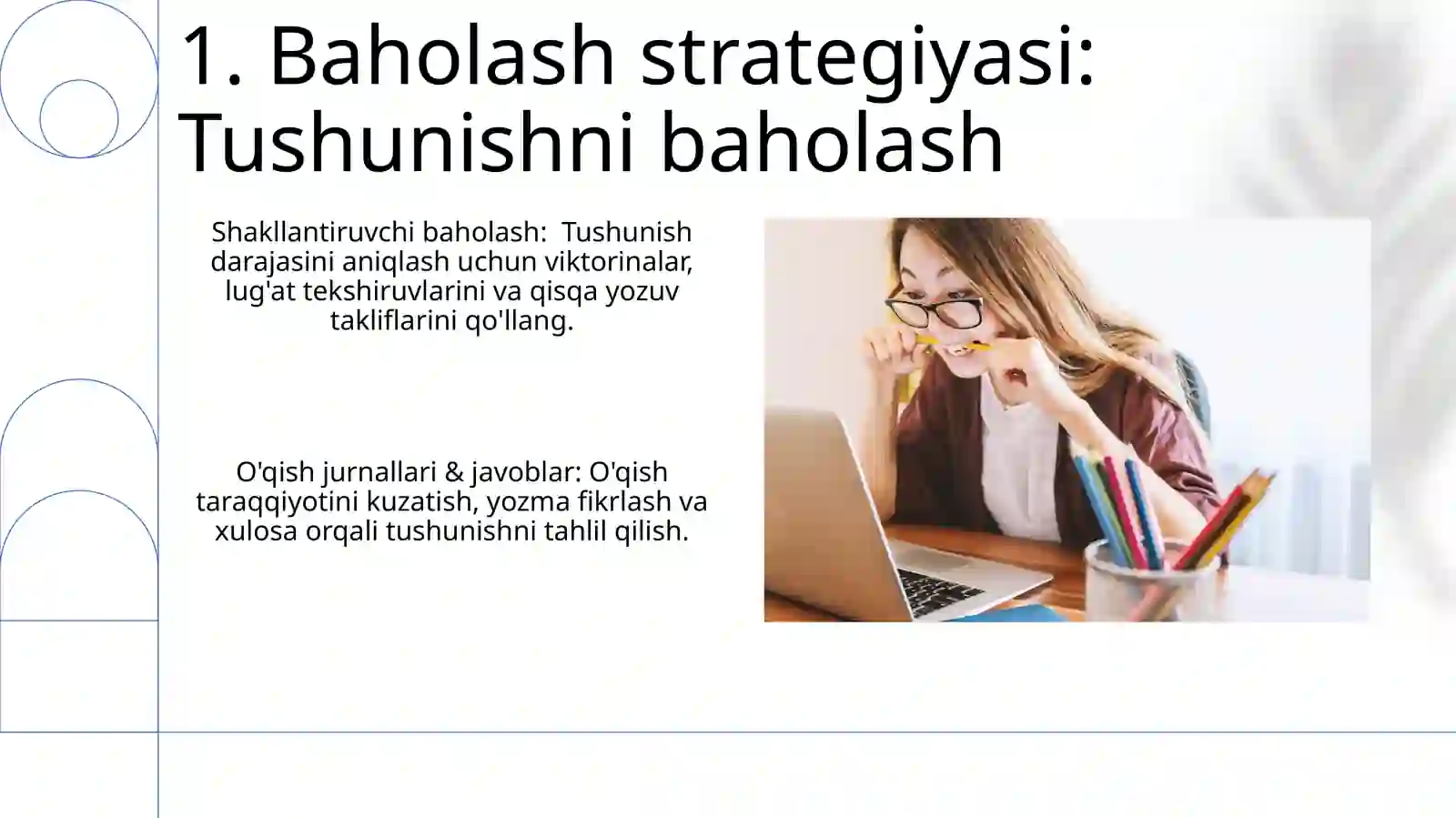 1. Baholash strategiyasi: Tushunishni baholash

Shakllantiruvchi baholash:  Tushunish darajasini aniqlash uchun viktorinalar, lug'at tekshiruvlarini va qisqa yozuv takliflarini qo'llang.

O'qish jurnallari & javoblar: O'qish taraqqiyotini kuzatish, yozma fikrlash va xulosa orqali tushunishni tahlil qilish.